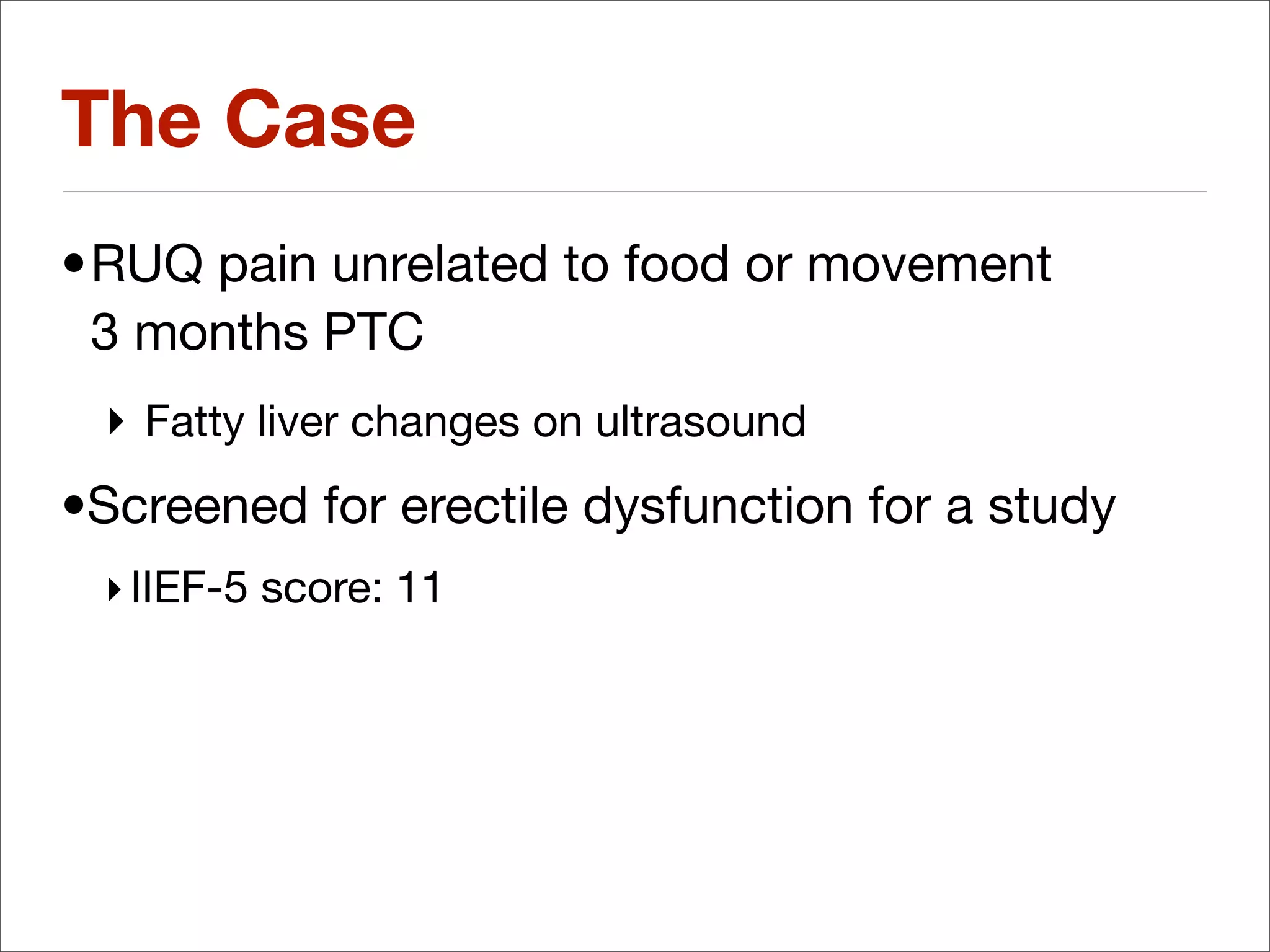 The Case

• RUQ pain unrelated to food or movement 3 months PTC

‣ Fatty liver changes on ultrasound

• Screened for erectile dysfunction for a study

‣ IIEF-5 score: 11